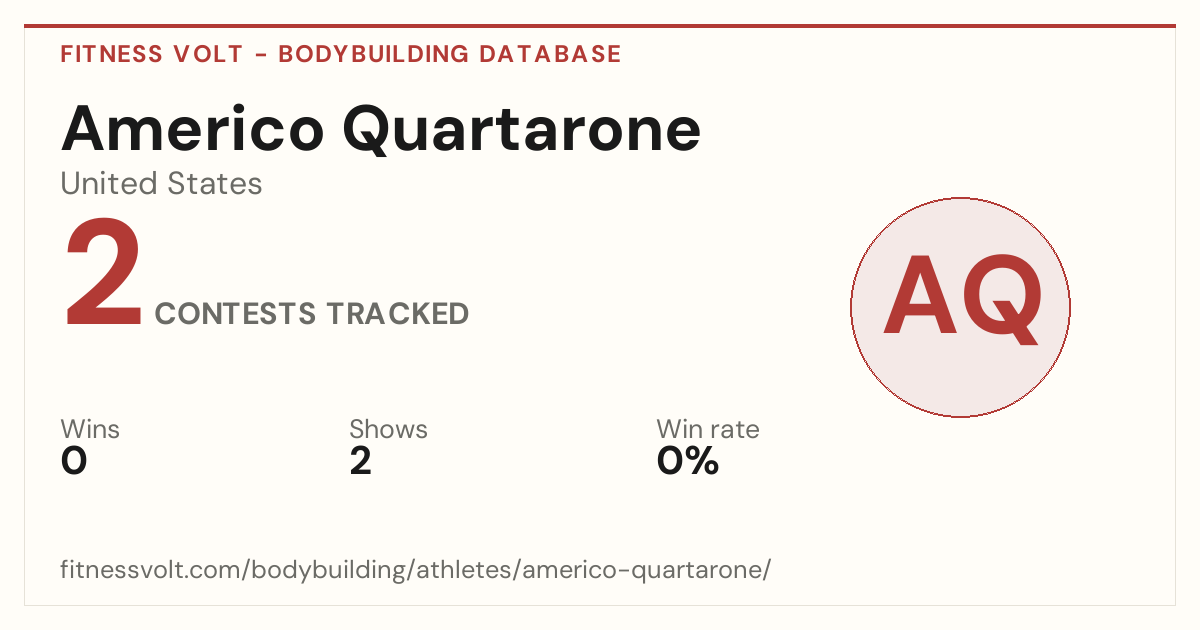 FITNESS VOLT - BODYBUILDING DATABASE

Americo Quartarone

United States

2 CONTESTS TRACKED

AQ

Wins
0

Shows
2

Win rate
0%

fitnessvolt.com/bodybuilding/athletes/americo-quartarone/